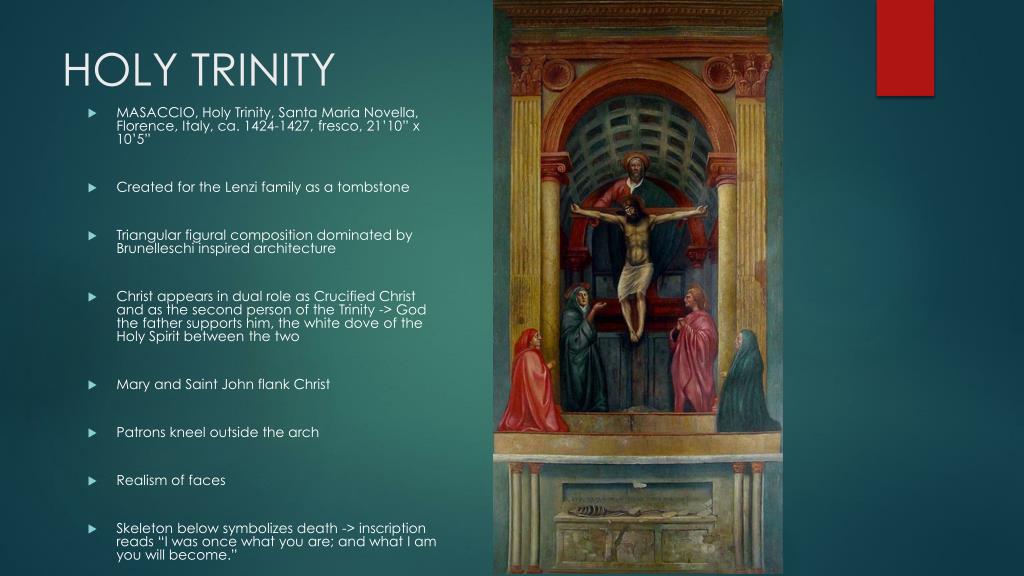 HOLY TRINITY

MASACCIO, Holy Trinity, Santa Maria Novella, Florence, Italy, ca. 1424-1427, fresco, 21'10" x 10'5"

Created for the Lenzi family as a tombstone

Triangular figural composition dominated by Brunelleschi inspired architecture

Christ appears in dual role as Crucified Christ and as the second person of the Trinity -> God the father supports him, the white dove of the Holy Spirit between the two

Mary and Saint John flank Christ

Patrons kneel outside the arch

Realism of faces

Skeleton below symbolizes death -> inscription reads "I was once what you are; and what I am you will become."